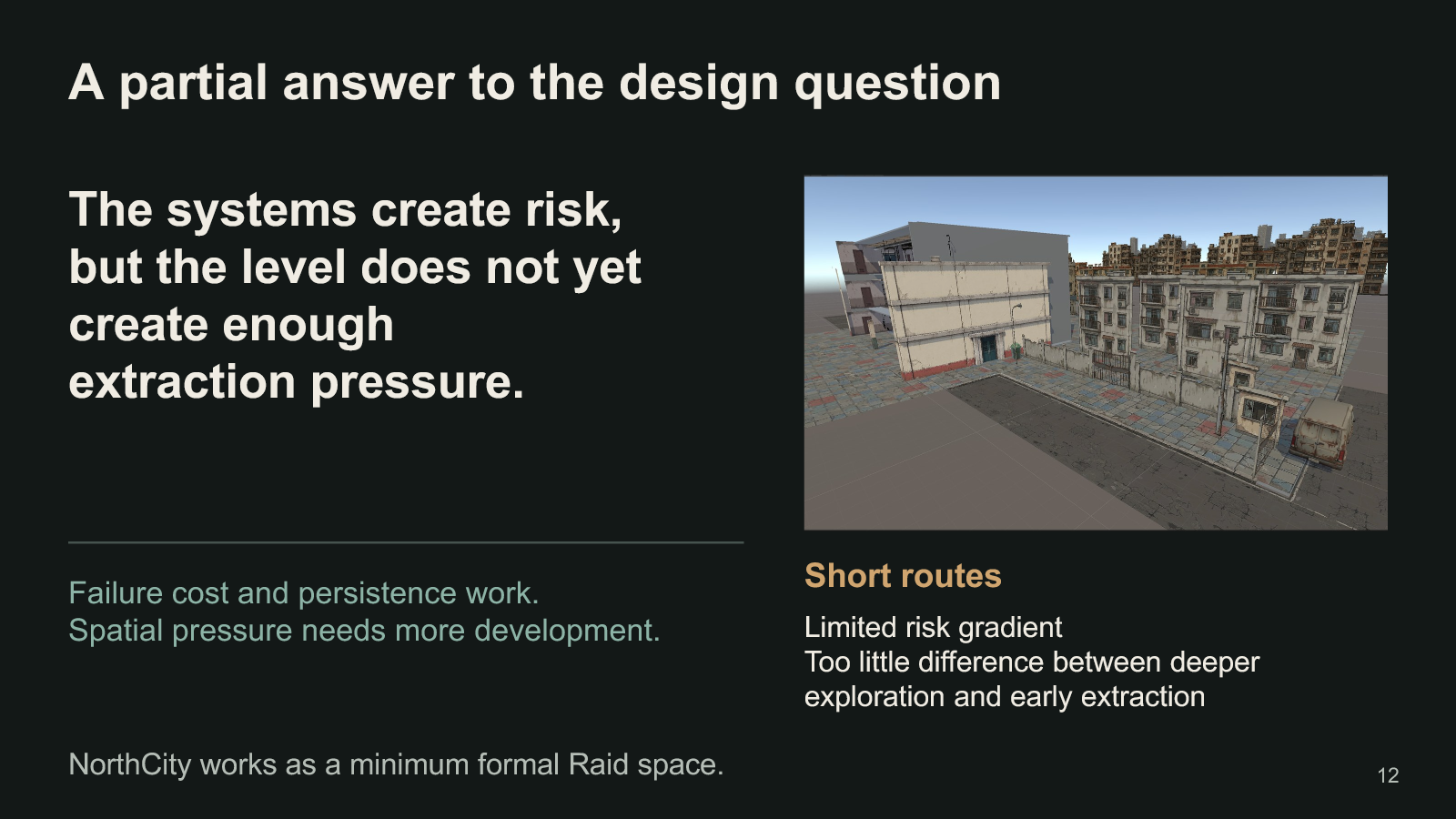 A partial answer to the design question

The systems create risk, but the level does not yet create enough extraction pressure.

Failure cost and persistence work.
Spatial pressure needs more development.

NorthCity works as a minimum formal Raid space.

Short routes

Limited risk gradient
Too little difference between deeper exploration and early extraction

12